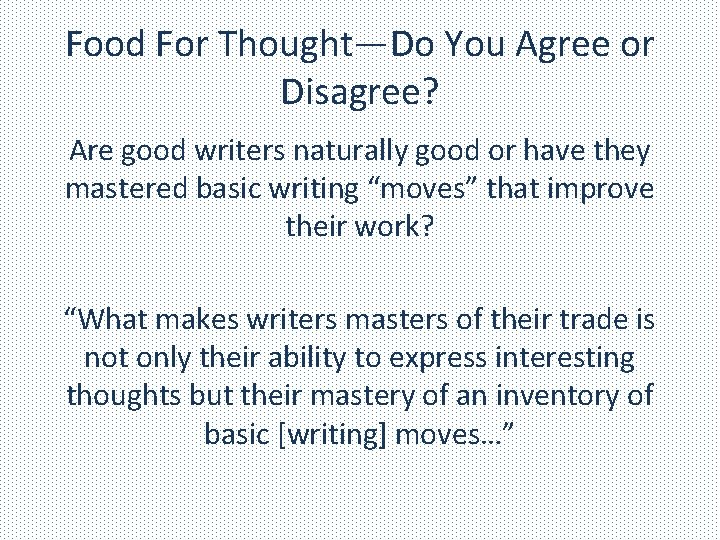 Food For Thought—Do You Agree or Disagree?

Are good writers naturally good or have they mastered basic writing “moves” that improve their work?

“What makes writers masters of their trade is not only their ability to express interesting thoughts but their mastery of an inventory of basic [writing] moves…”